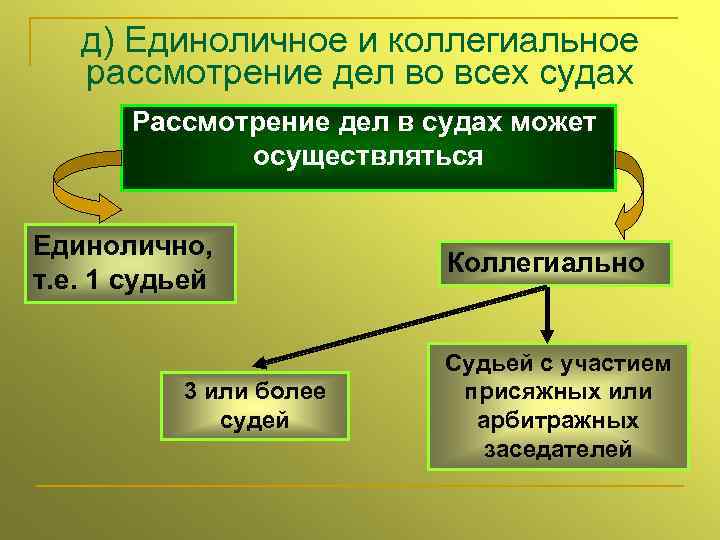 д) Единоличное и коллегиальное рассмотрение дел во всех судах

Рассмотрение дел в судах может осуществляться

Единолично, т.е. 1 судьей

Коллегиально

3 или более судей

Судьей с участием присяжных или арбитражных заседателей